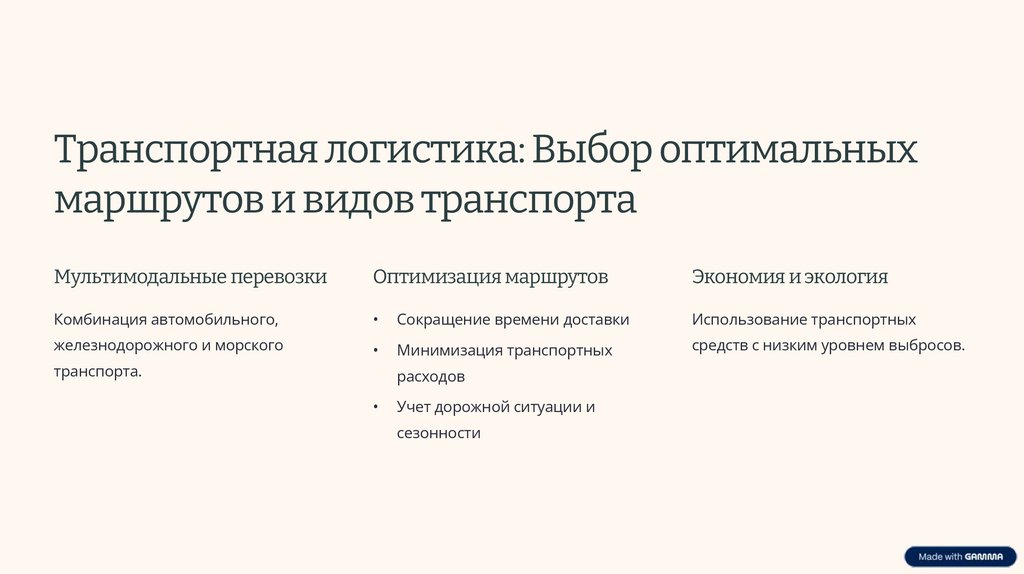 Транспортная логистика: Выбор оптимальных маршрутов и видов транспорта

Мультимодальные перевозки

Комбинация автомобильного, железнодорожного и морского транспорта.

Оптимизация маршрутов

• Сокращение времени доставки
• Минимизация транспортных расходов
• Учет дорожной ситуации и сезонности

Экономия и экология

Использование транспортных средств с низким уровнем выбросов.

Made with GAMMA